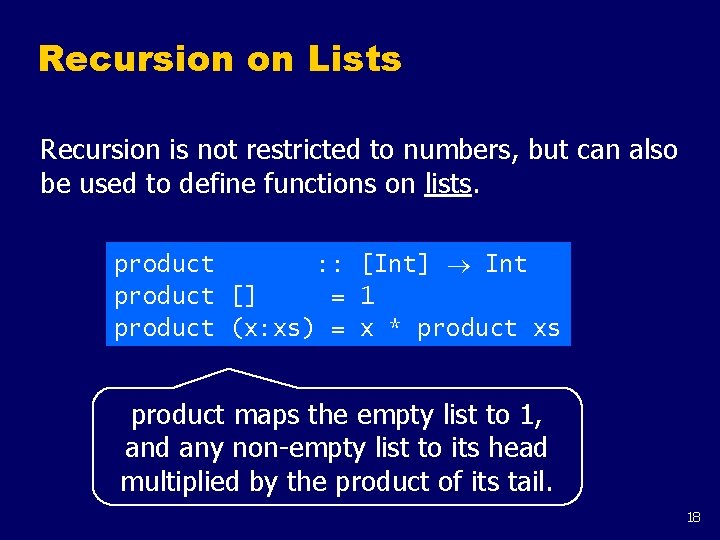 Recursion on Lists

Recursion is not restricted to numbers, but can also be used to define functions on lists.

product        :: [Int] → Int
product []     = 1
product (x:xs) = x * product xs

product maps the empty list to 1, and any non-empty list to its head multiplied by the product of its tail.

18